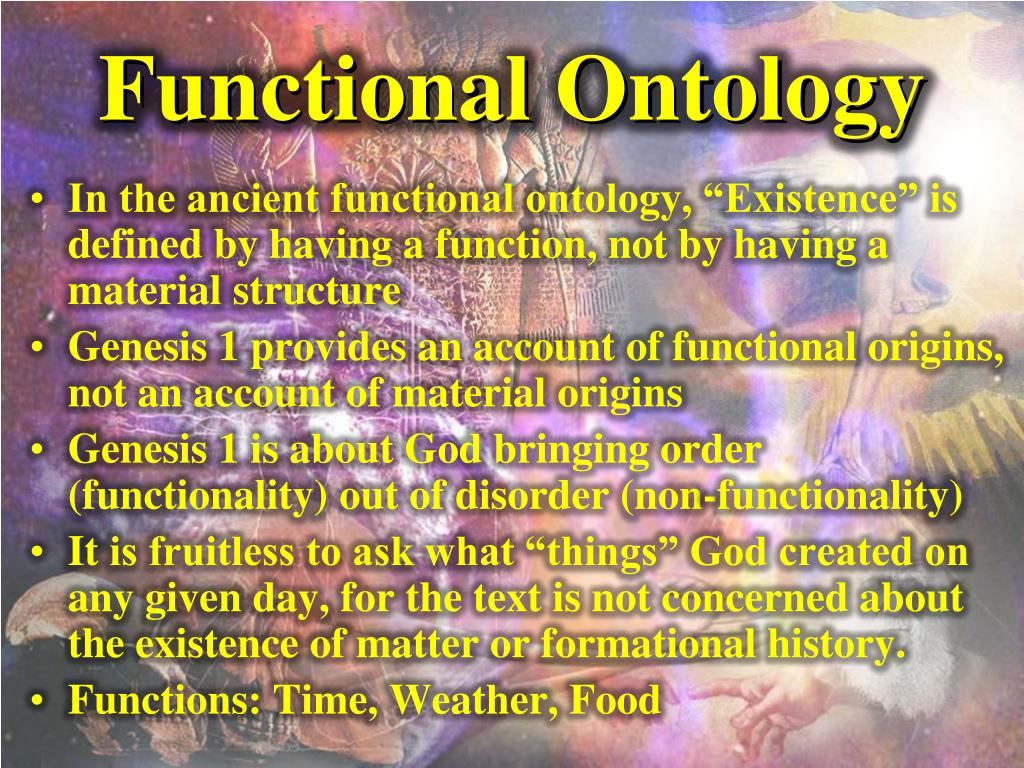 Functional Ontology

• In the ancient functional ontology, “Existence” is defined by having a function, not by having a material structure
• Genesis 1 provides an account of functional origins, not an account of material origins
• Genesis 1 is about God bringing order (functionality) out of disorder (non-functionality)
• It is fruitless to ask what “things” God created on any given day, for the text is not concerned about the existence of matter or formational history.
• Functions: Time, Weather, Food